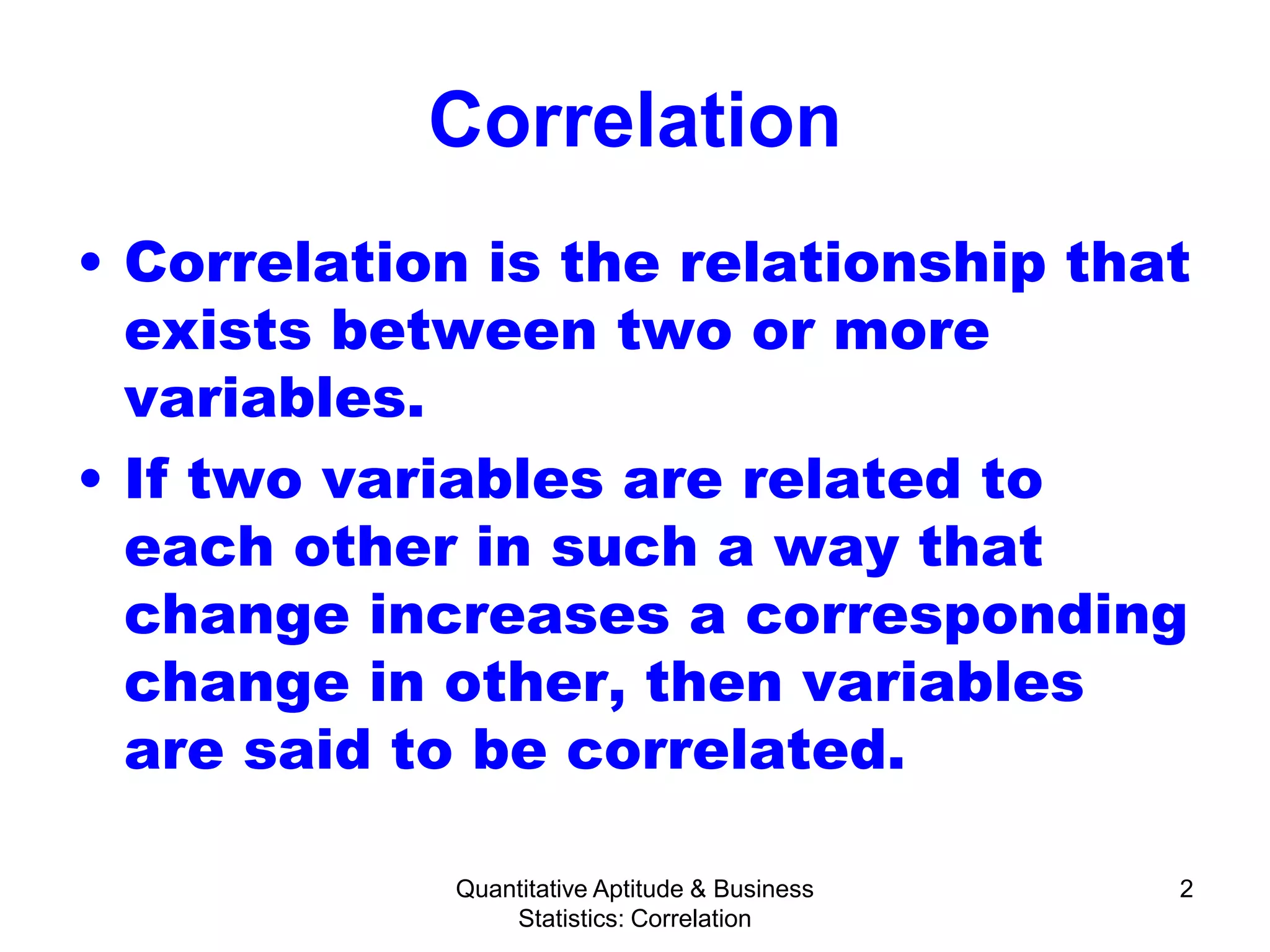 Correlation

• Correlation is the relationship that exists between two or more variables.

• If two variables are related to each other in such a way that change increases a corresponding change in other, then variables are said to be correlated.

Quantitative Aptitude & Business Statistics: Correlation

2